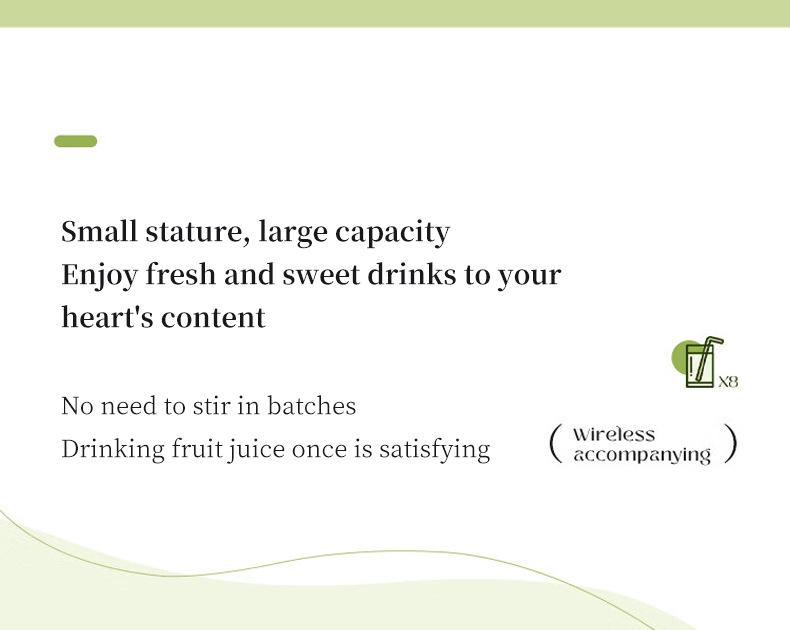 Small stature, large capacity
Enjoy fresh and sweet drinks to your heart's content

X8

No need to stir in batches
Drinking fruit juice once is satisfying

( Wireless accompanying )